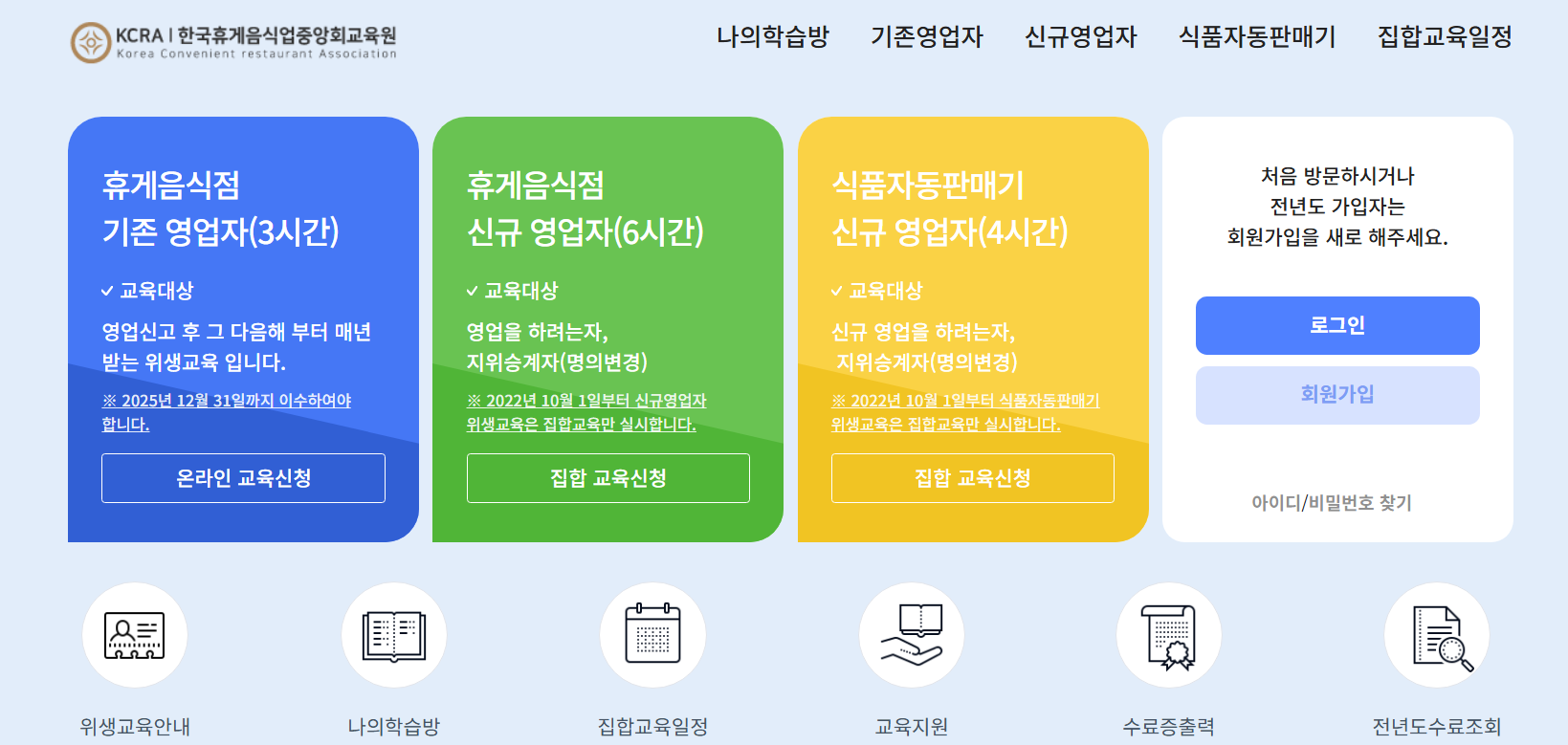 KCRA | 한국휴게음식업중앙회교육원
Korea Convenient restaurant Association

나의학습방 기존영업자 신규영업자 식품자동판매기 집합교육일정

휴게음식점
기존 영업자(3시간)

✓ 교육대상

영업신고 후 그 다음해 부터 매년 받는 위생교육 입니다.

※ 2025년 12월 31일까지 이수하여야 합니다.

온라인 교육신청

휴게음식점
신규 영업자(6시간)

✓ 교육대상

영업을 하려는자,
지위승계자(명의변경)

※ 2022년 10월 1일부터 신규영업자 위생교육은 집합교육만 실시합니다.

집합 교육신청

식품자동판매기
신규 영업자(4시간)

✓ 교육대상

신규 영업을 하려는자,
지위승계자(명의변경)

※ 2022년 10월 1일부터 식품자동판매기 위생교육은 집합교육만 실시합니다.

집합 교육신청

처음 방문하시거나
전년도 가입자는
회원가입을 새로 해주세요.

로그인

회원가입

아이디/비밀번호 찾기

위생교육안내

나의학습방

집합교육일정

교육지원

수료증출력

전년도수료조회